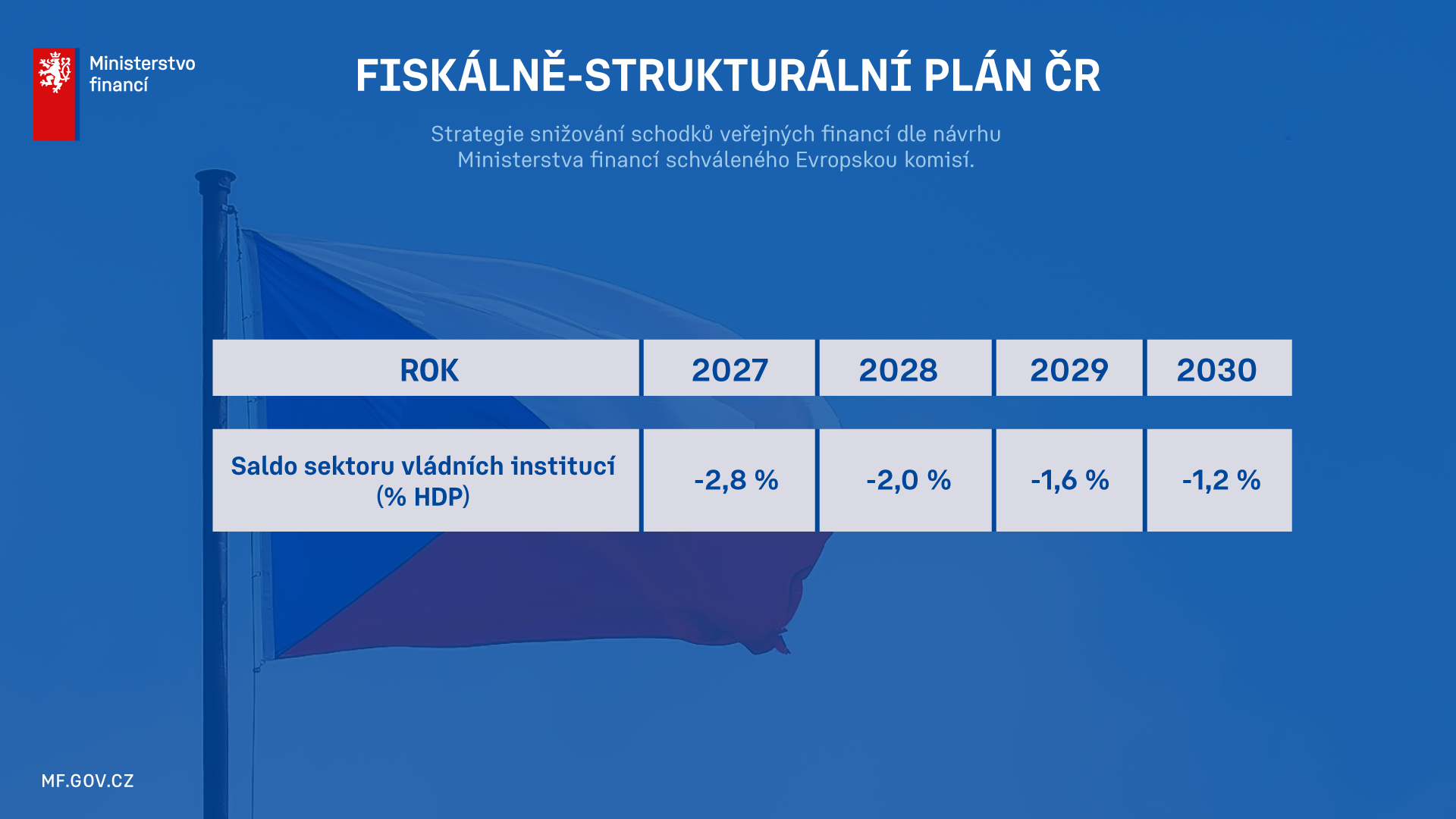 Ministerstvo financí

FISKÁLNĚ-STRUKTURÁLNÍ PLÁN ČR

Strategie snižování schodků veřejných financí dle návrhu Ministerstva financí schváleného Evropskou komisí.

| ROK | 2027 | 2028 | 2029 | 2030 |
|---|---|---|---|---|
| Saldo sektoru vládních institucí (% HDP) | -2,8 % | -2,0 % | -1,6 % | -1,2 % |

MF.GOV.CZ